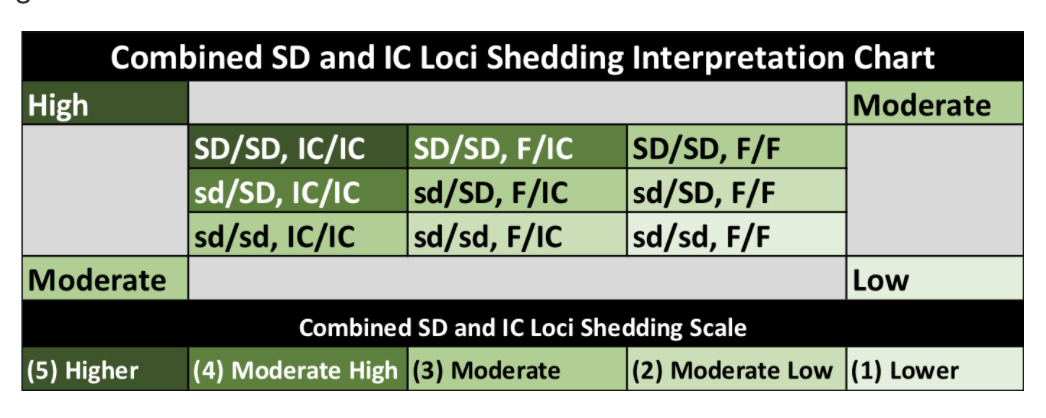 Combined SD and IC Loci Shedding Interpretation Chart

| High | | | | Moderate |
|---|---|---|---|---|
| | SD/SD, IC/IC | SD/SD, F/IC | SD/SD, F/F | |
| | sd/SD, IC/IC | sd/SD, F/IC | sd/SD, F/F | |
| | sd/sd, IC/IC | sd/sd, F/IC | sd/sd, F/F | |
| Moderate | | | | Low |

Combined SD and IC Loci Shedding Scale

| (5) Higher | (4) Moderate High | (3) Moderate | (2) Moderate Low | (1) Lower |
|---|---|---|---|---|